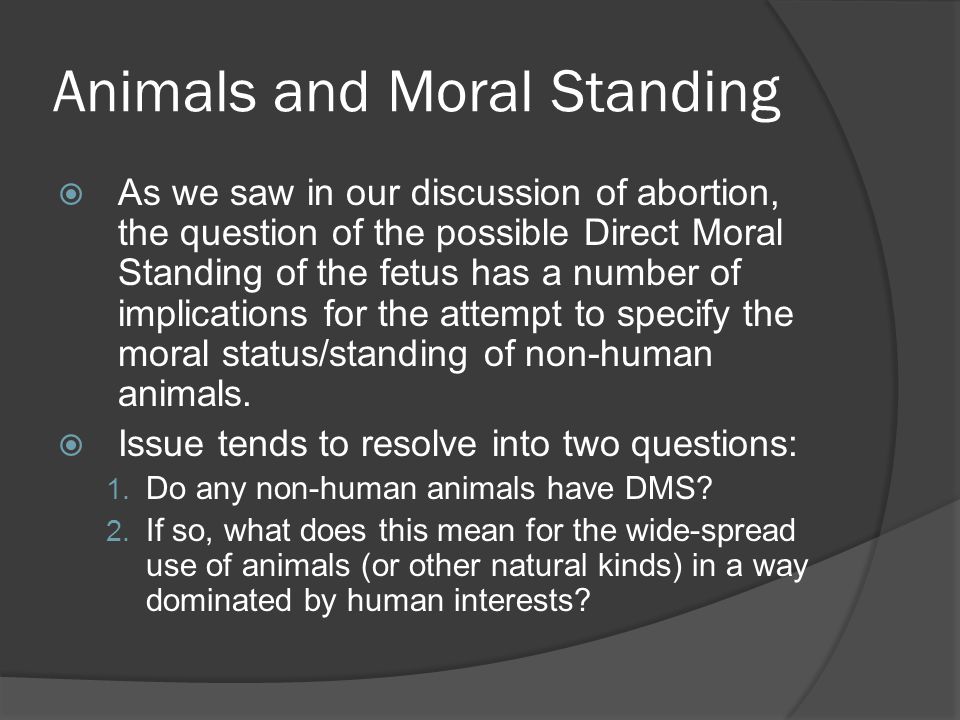 Animals and Moral Standing

As we saw in our discussion of abortion, the question of the possible Direct Moral Standing of the fetus has a number of implications for the attempt to specify the moral status/standing of non-human animals.

Issue tends to resolve into two questions:

1. Do any non-human animals have DMS?
2. If so, what does this mean for the wide-spread use of animals (or other natural kinds) in a way dominated by human interests?